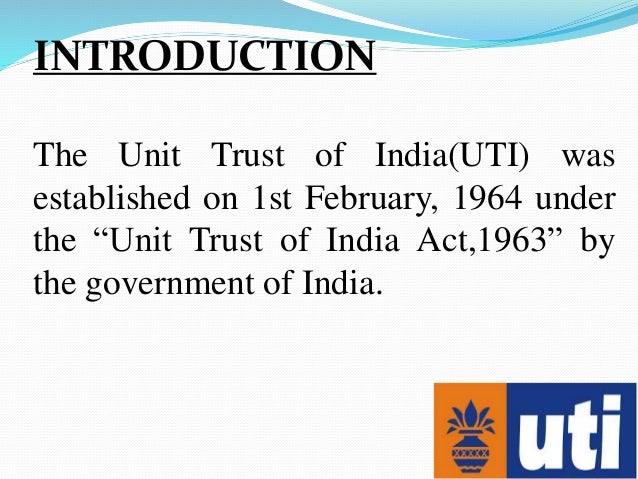 INTRODUCTION

The Unit Trust of India(UTI) was established on 1st February, 1964 under the “Unit Trust of India Act,1963” by the government of India.

uti